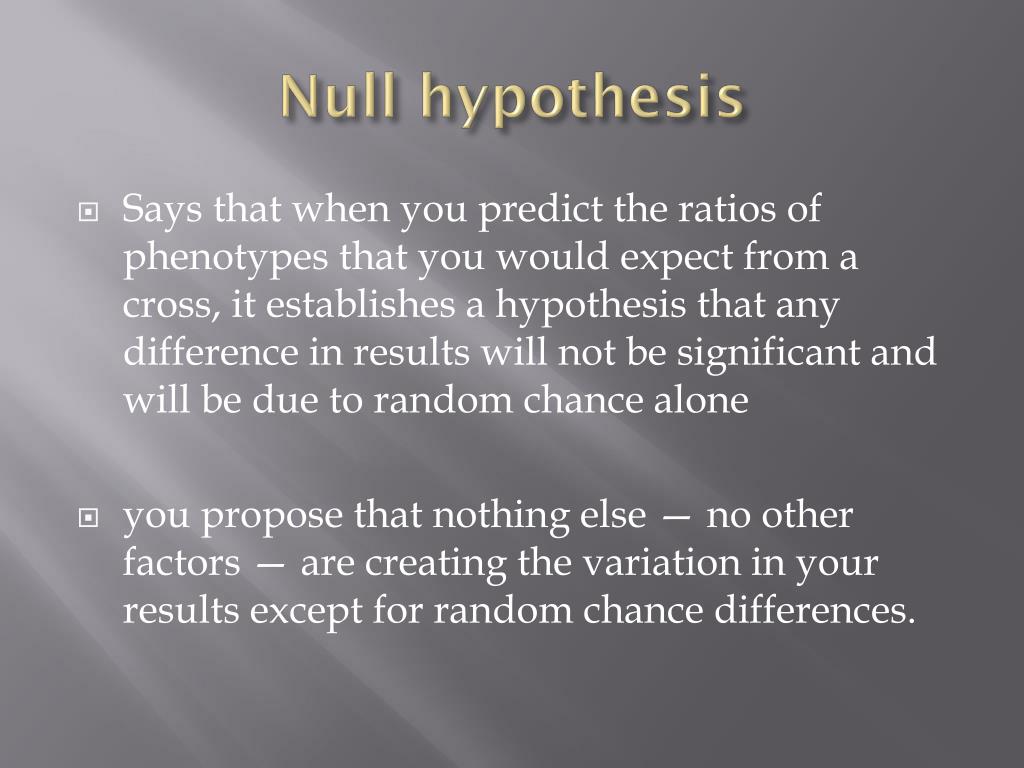 Null hypothesis

Says that when you predict the ratios of phenotypes that you would expect from a cross, it establishes a hypothesis that any difference in results will not be significant and will be due to random chance alone

you propose that nothing else — no other factors — are creating the variation in your results except for random chance differences.